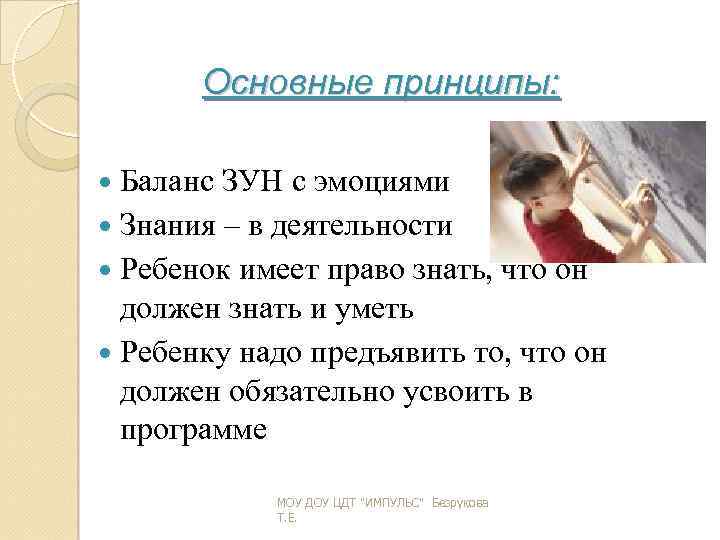 Основные принципы:

Баланс ЗУН с эмоциями

Знания – в деятельности

Ребенок имеет право знать, что он должен знать и уметь

Ребенку надо предъявить то, что он должен обязательно усвоить в программе

МОУ ДОУ ЦДТ "ИМПУЛЬС" Безрукова Т.Е.